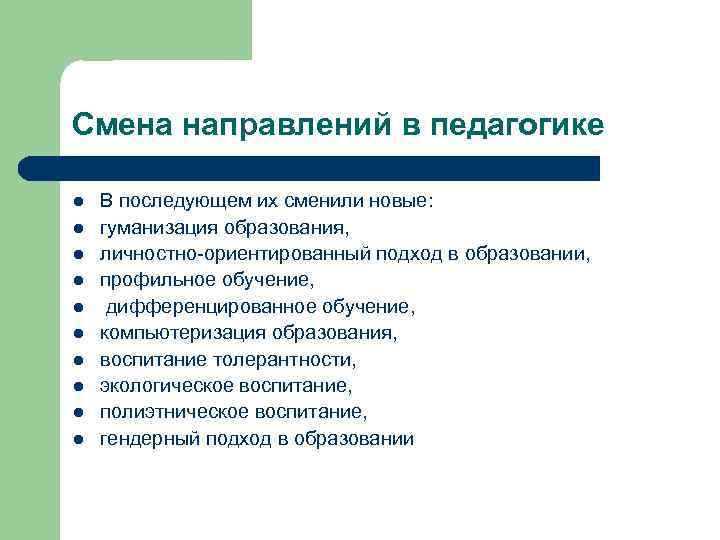 Смена направлений в педагогике

- В последующем их сменили новые:
- гуманизация образования,
- личностно-ориентированный подход в образовании,
- профильное обучение,
- дифференцированное обучение,
- компьютеризация образования,
- воспитание толерантности,
- экологическое воспитание,
- полиэтническое воспитание,
- гендерный подход в образовании